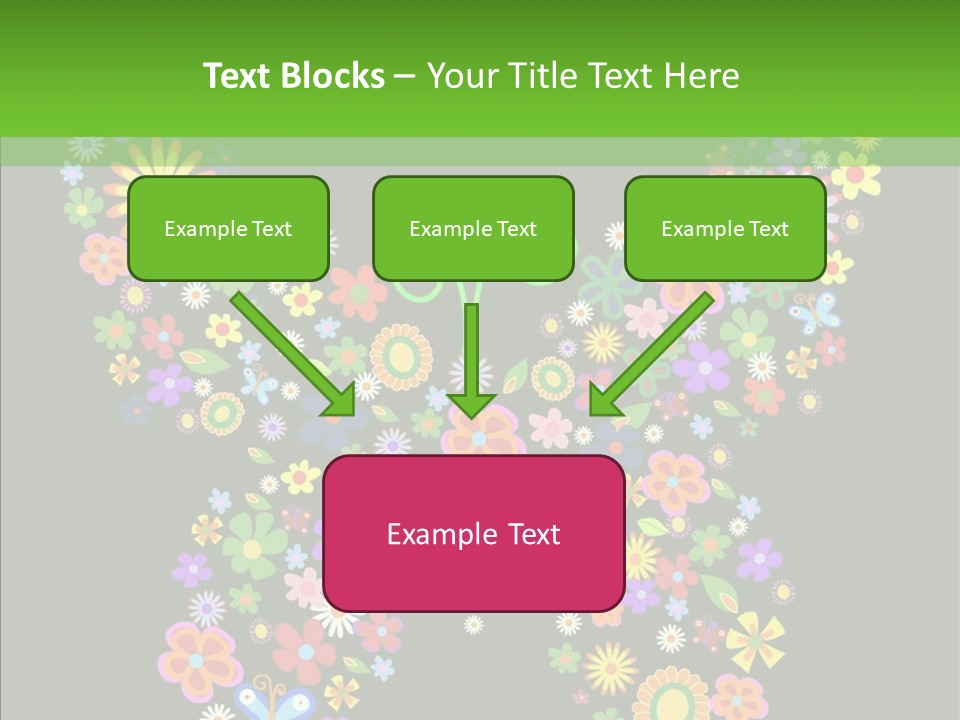 Text Blocks – Your Title Text Here

Example Text

Example Text

Example Text

Example Text